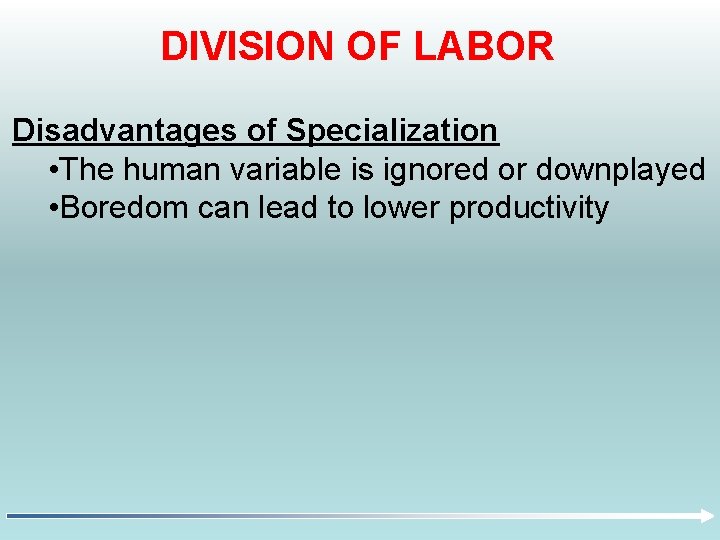 DIVISION OF LABOR

Disadvantages of Specialization

•The human variable is ignored or downplayed

•Boredom can lead to lower productivity